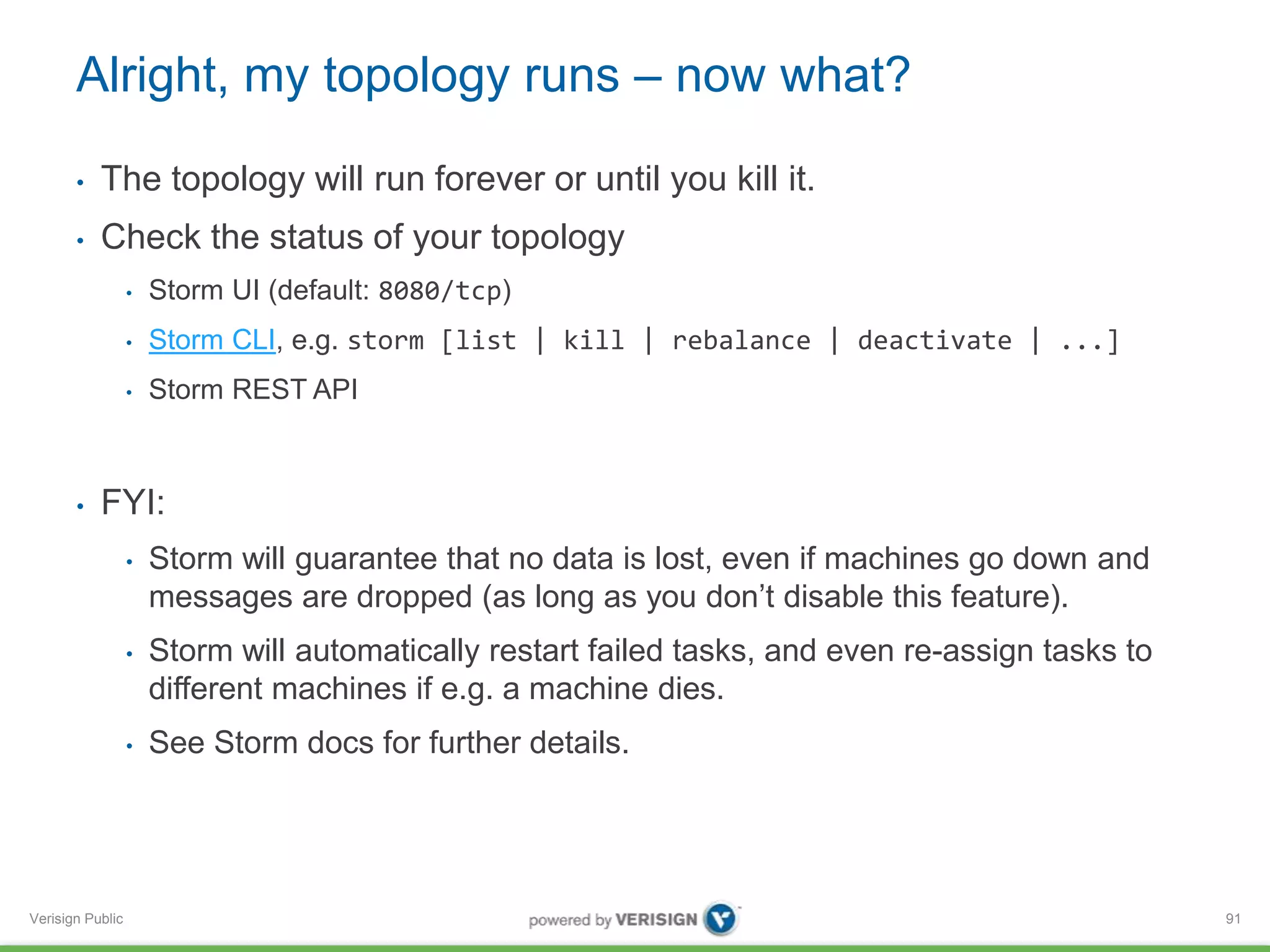 Alright, my topology runs – now what?

• The topology will run forever or until you kill it.

• Check the status of your topology

• Storm UI (default: 8080/tcp)

• Storm CLI, e.g. storm [list | kill | rebalance | deactivate | ...]

• Storm REST API

• FYI:

• Storm will guarantee that no data is lost, even if machines go down and messages are dropped (as long as you don't disable this feature).

• Storm will automatically restart failed tasks, and even re-assign tasks to different machines if e.g. a machine dies.

• See Storm docs for further details.

Verisign Public

powered by VERISIGN

91